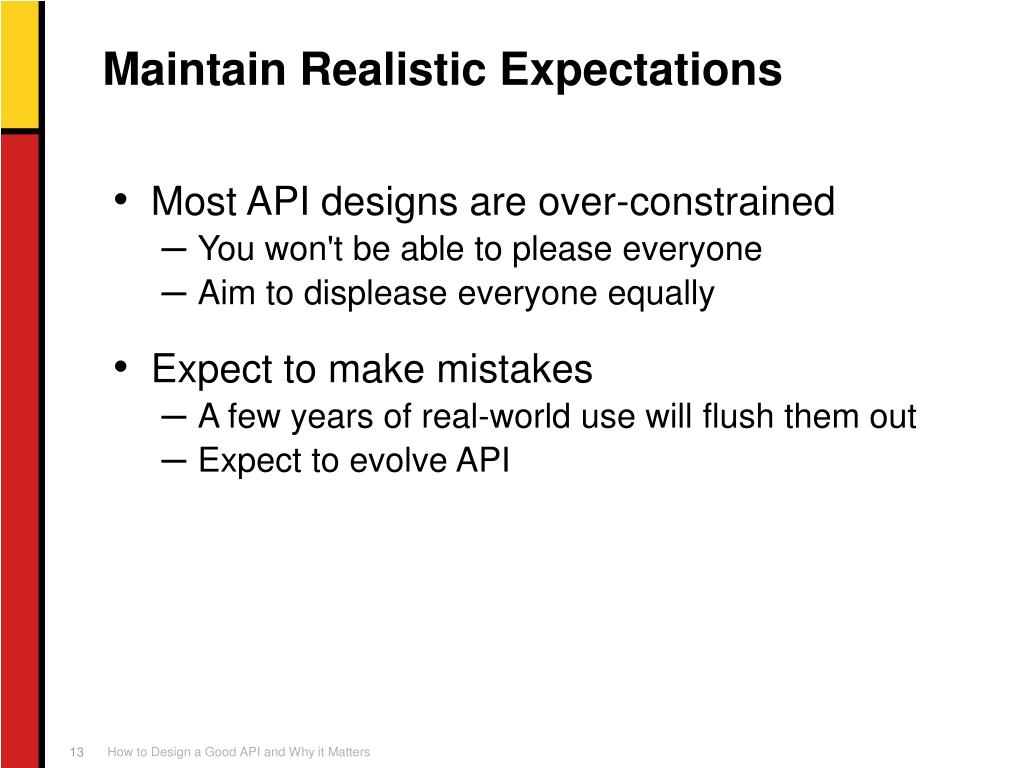 Maintain Realistic Expectations

• Most API designs are over-constrained
– You won't be able to please everyone
– Aim to displease everyone equally

• Expect to make mistakes
– A few years of real-world use will flush them out
– Expect to evolve API

13 How to Design a Good API and Why it Matters